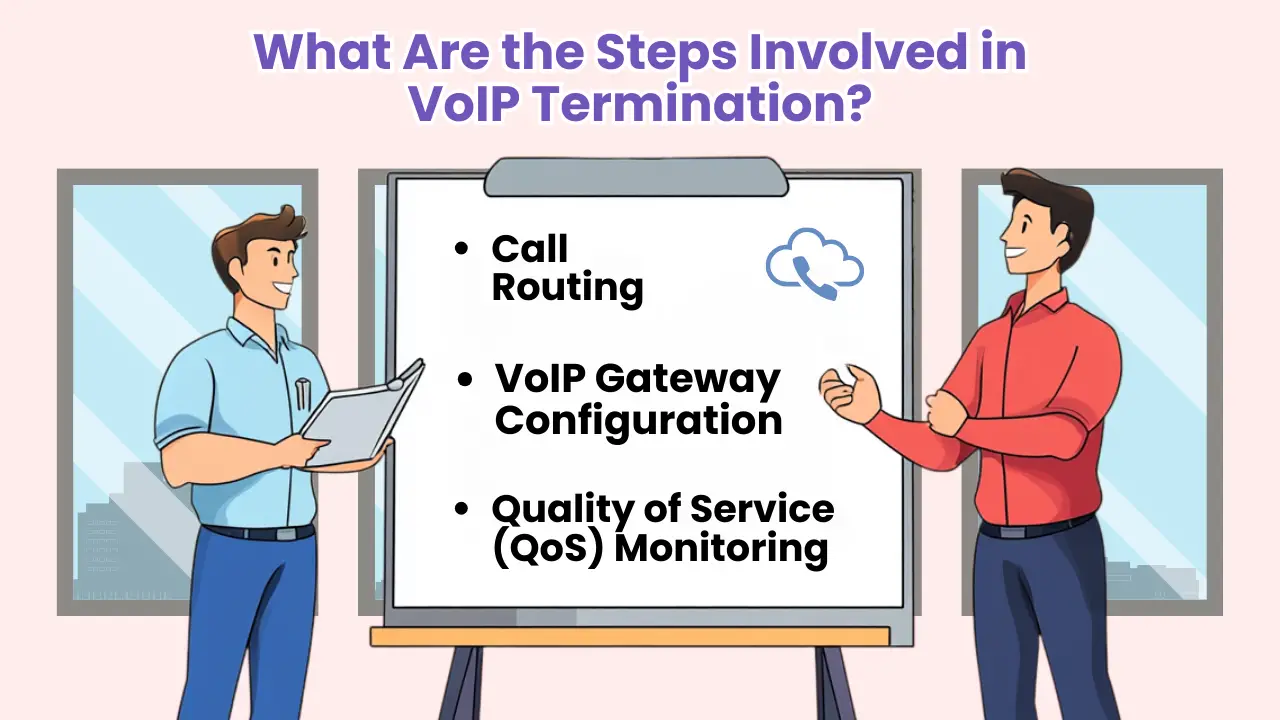 What Are the Steps Involved in VoIP Termination?

• Call Routing

• VoIP Gateway Configuration

• Quality of Service (QoS) Monitoring